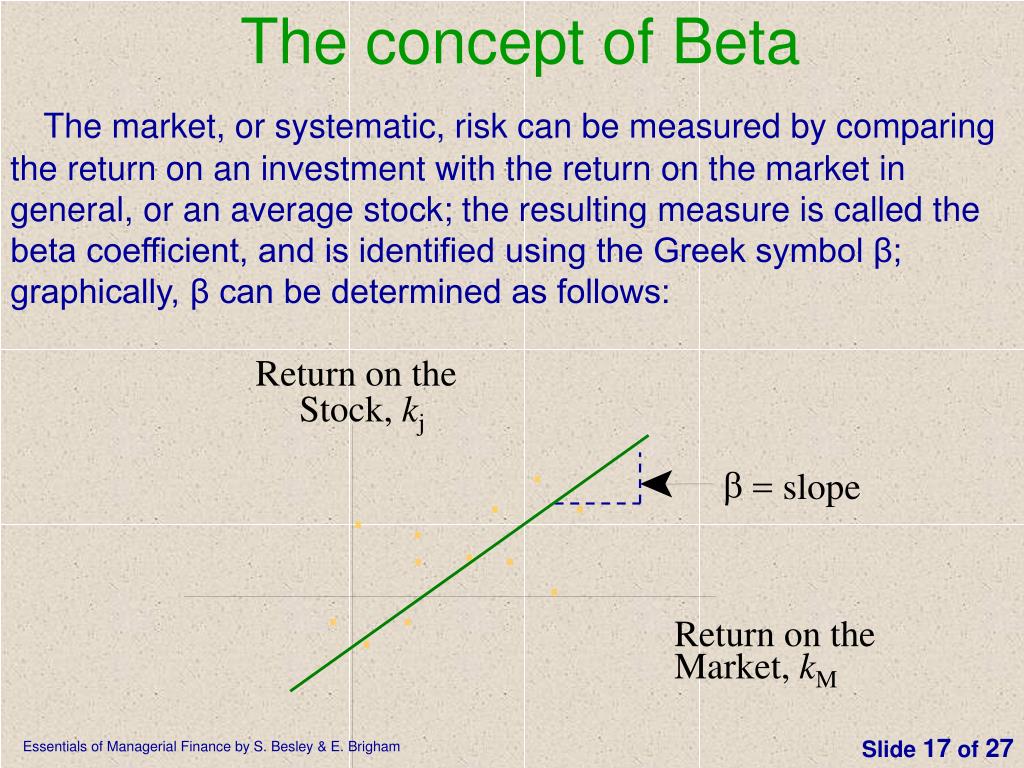 The concept of Beta

The market, or systematic, risk can be measured by comparing the return on an investment with the return on the market in general, or an average stock; the resulting measure is called the beta coefficient, and is identified using the Greek symbol β; graphically, β can be determined as follows:

Return on the Stock, $k_j$

β = slope

Return on the Market, $k_M$

Essentials of Managerial Finance by S. Besley & E. Brigham

Slide 17 of 27